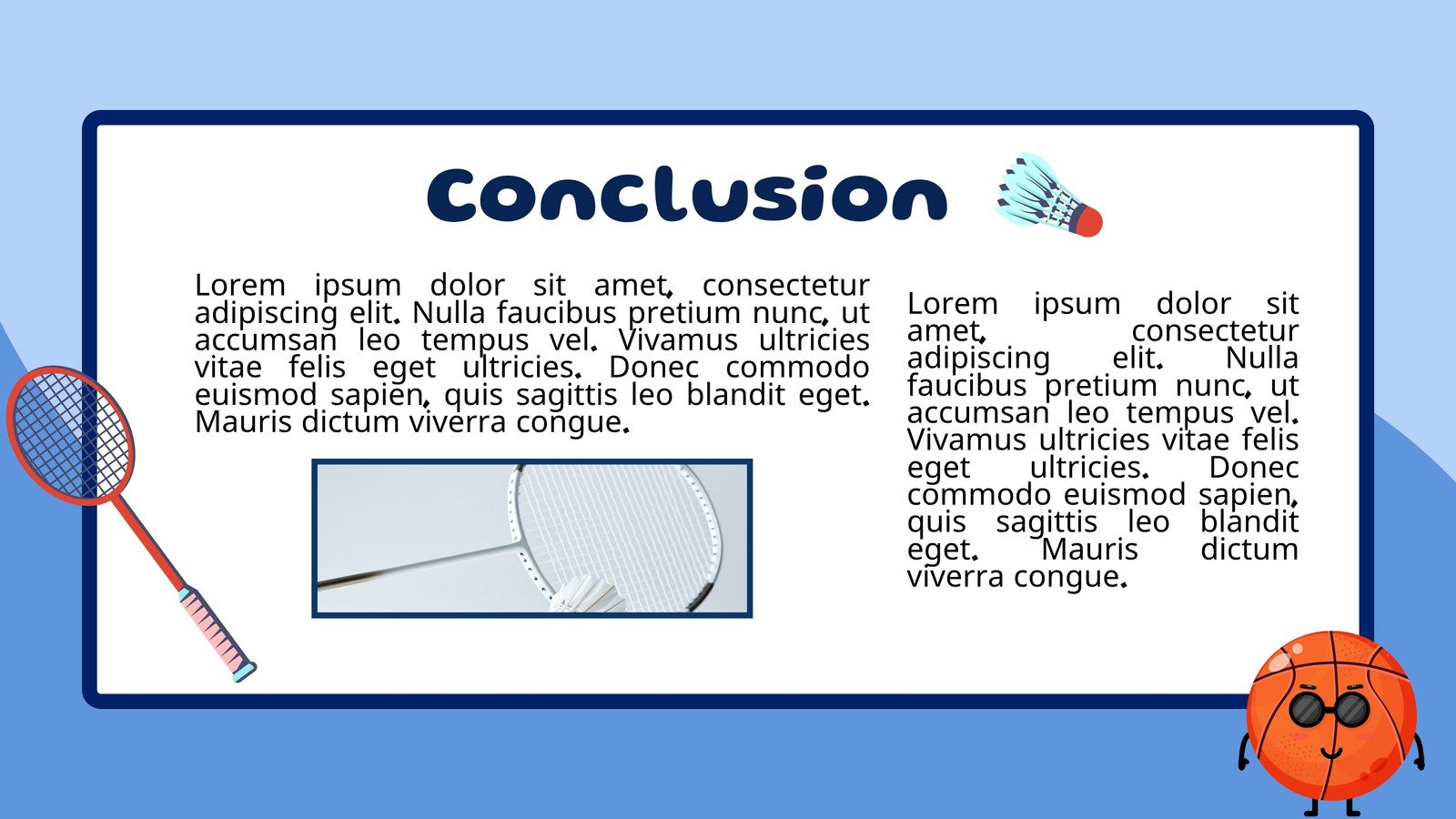 Conclusion

Lorem ipsum dolor sit amet, consectetur adipiscing elit. Nulla faucibus pretium nunc, ut accumsan leo tempus vel. Vivamus ultricies vitae felis eget ultricies. Donec commodo euismod sapien, quis sagittis leo blandit eget. Mauris dictum viverra congue.

Lorem ipsum dolor sit amet, consectetur adipiscing elit. Nulla faucibus pretium nunc, ut accumsan leo tempus vel. Vivamus ultricies vitae felis eget ultricies. Donec commodo euismod sapien, quis sagittis leo blandit eget. Mauris dictum viverra congue.